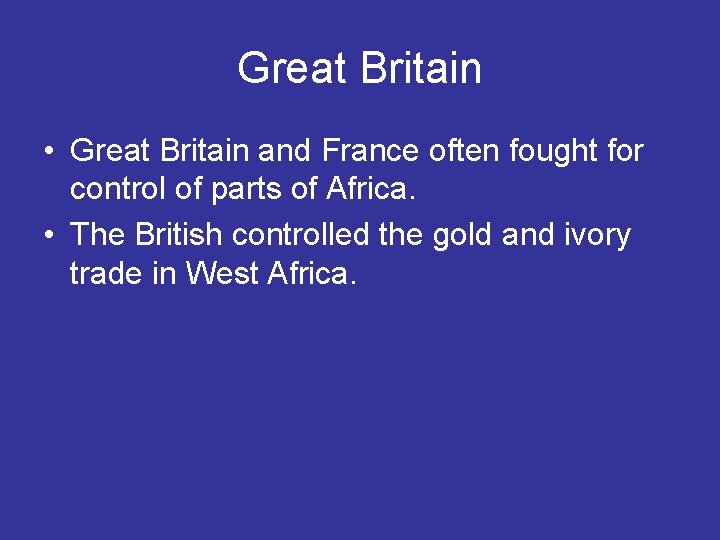 Great Britain

• Great Britain and France often fought for control of parts of Africa.
• The British controlled the gold and ivory trade in West Africa.